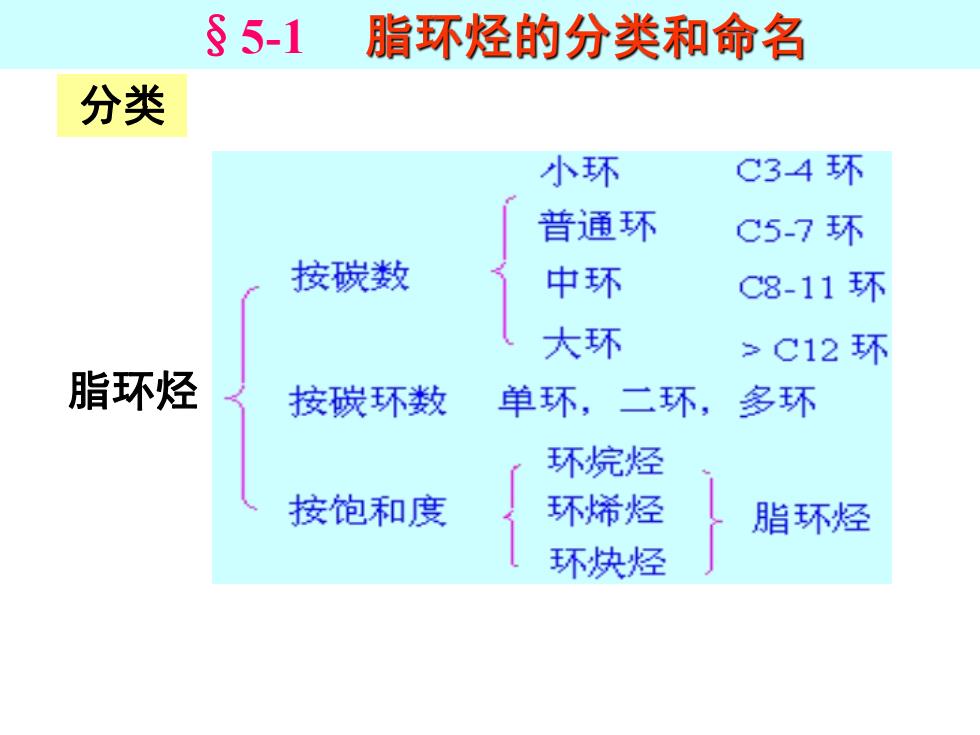 § 5-1 脂环烃的分类和命名

分类

脂环烃

按碳数
小环 C3-4 环
普通环 C5-7 环
中环 C8-11 环
大环 > C12 环

按碳环数 单环，二环，多环

按饱和度
环烷烃
环烯烃
环炔烃
脂环烃